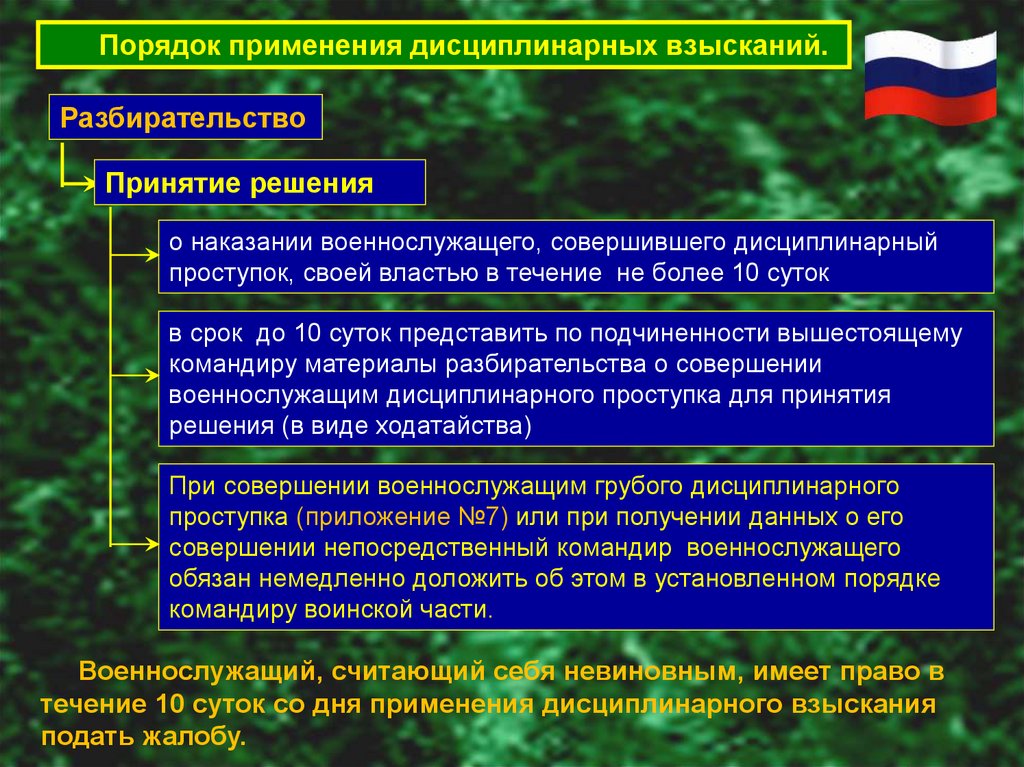 Порядок применения дисциплинарных взысканий.

Разбирательство

Принятие решения

о наказании военнослужащего, совершившего дисциплинарный проступок, своей властью в течение не более 10 суток

в срок до 10 суток представить по подчиненности вышестоящему командиру материалы разбирательства о совершении военнослужащим дисциплинарного проступка для принятия решения (в виде ходатайства)

При совершении военнослужащим грубого дисциплинарного проступка (приложение №7) или при получении данных о его совершении непосредственный командир военнослужащего обязан немедленно доложить об этом в установленном порядке командиру воинской части.

Военнослужащий, считающий себя невиновным, имеет право в течение 10 суток со дня применения дисциплинарного взыскания подать жалобу.